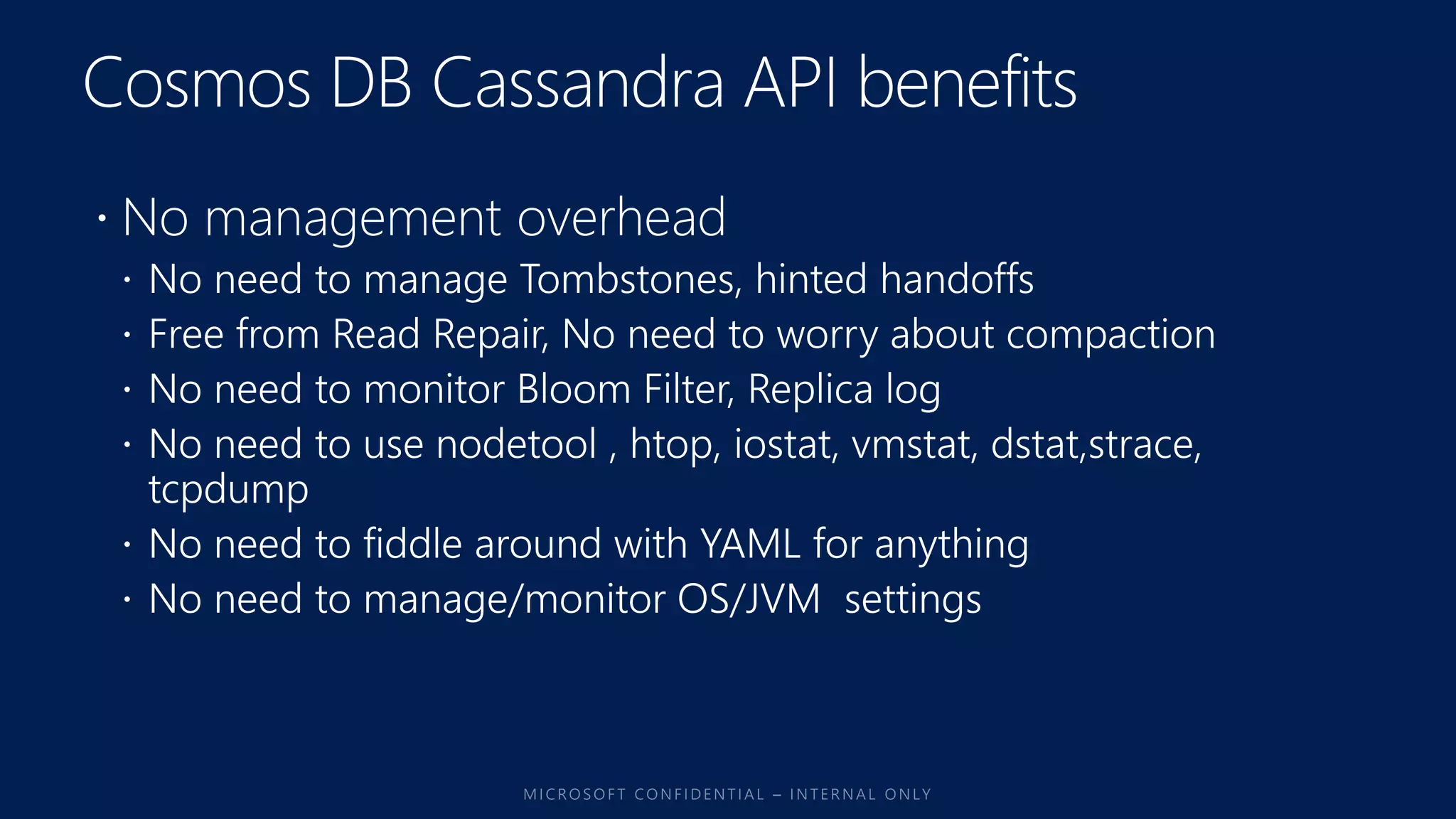 Cosmos DB Cassandra API benefits

• No management overhead
  • No need to manage Tombstones, hinted handoffs
  • Free from Read Repair, No need to worry about compaction
  • No need to monitor Bloom Filter, Replica log
  • No need to use nodetool , htop, iostat, vmstat, dstat,strace, tcpdump
  • No need to fiddle around with YAML for anything
  • No need to manage/monitor OS/JVM settings

MICROSOFT CONFIDENTIAL – INTERNAL ONLY